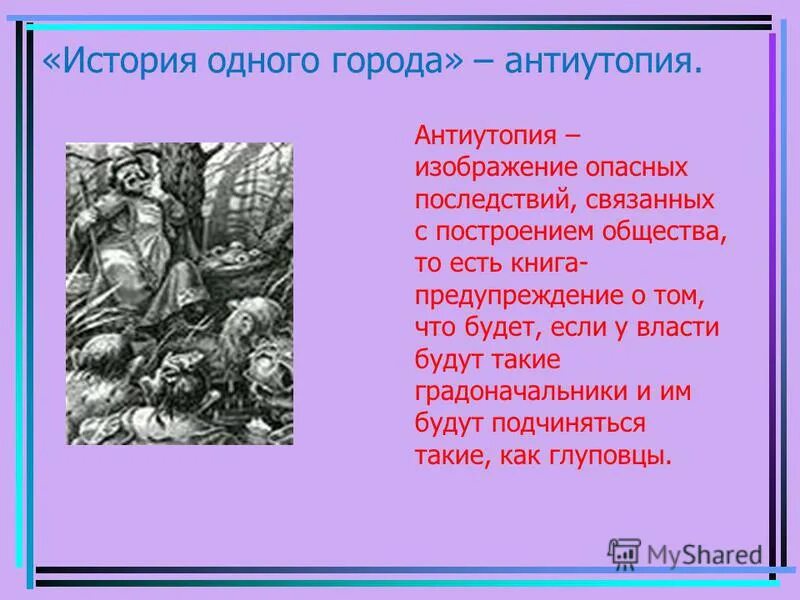 «История одного города» – антиутопия.

Антиутопия – изображение опасных последствий, связанных с построением общества, то есть книга-предупреждение о том, что будет, если у власти будут такие градоначальники и им будут подчиняться такие, как глуповцы.

MyShared